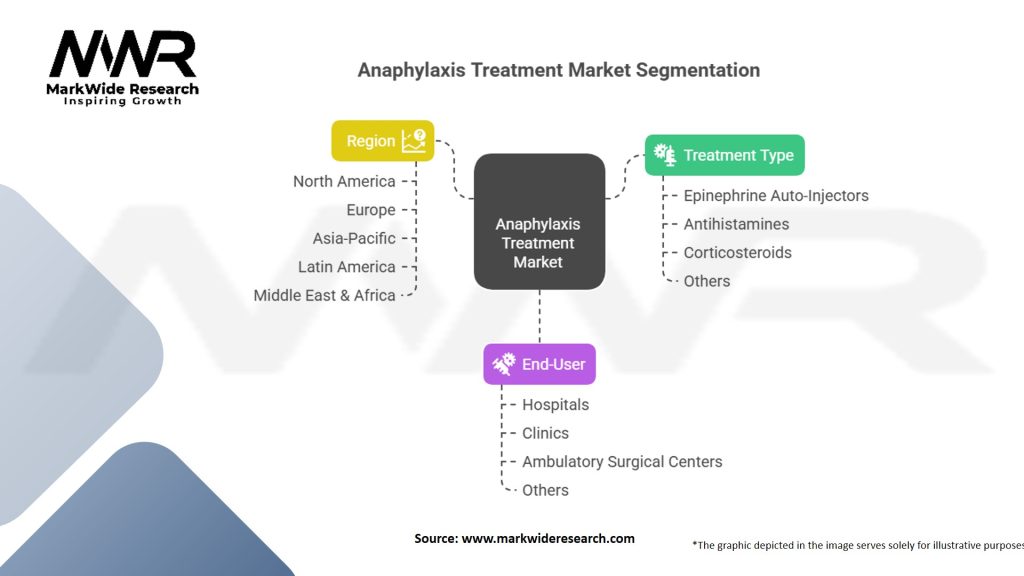 MWR
MarkWide Research
Inspiring Growth

Anaphylaxis Treatment Market Segmentation

Region
North America
Europe
Asia-Pacific
Latin America
Middle East & Africa

Anaphylaxis Treatment Market

Treatment Type
Epinephrine Auto-Injectors
Antihistamines
Corticosteroids
Others

End-User
Hospitals
Clinics
Ambulatory Surgical Centers
Others

Source: www.markwideresearch.com

*The graphic depicted in the image serves solely for illustrative purposes